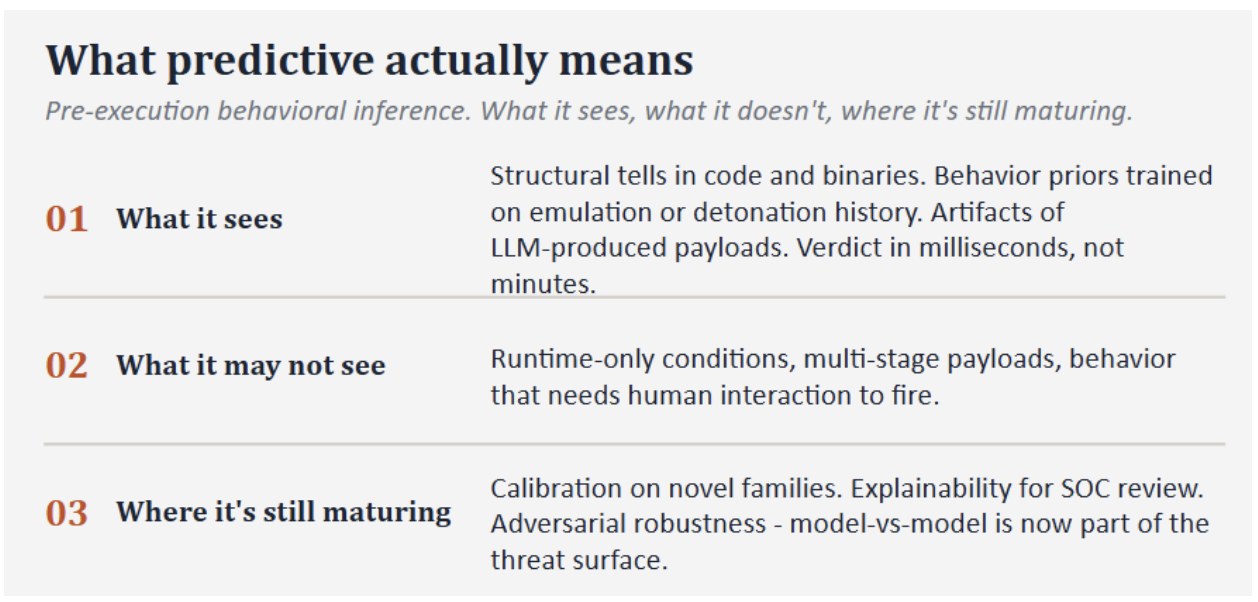 What predictive actually means

Pre-execution behavioral inference. What it sees, what it doesn't, where it's still maturing.

01 What it sees

Structural tells in code and binaries. Behavior priors trained on emulation or detonation history. Artifacts of LLM-produced payloads. Verdict in milliseconds, not minutes.

02 What it may not see

Runtime-only conditions, multi-stage payloads, behavior that needs human interaction to fire.

03 Where it's still maturing

Calibration on novel families. Explainability for SOC review. Adversarial robustness - model-vs-model is now part of the threat surface.